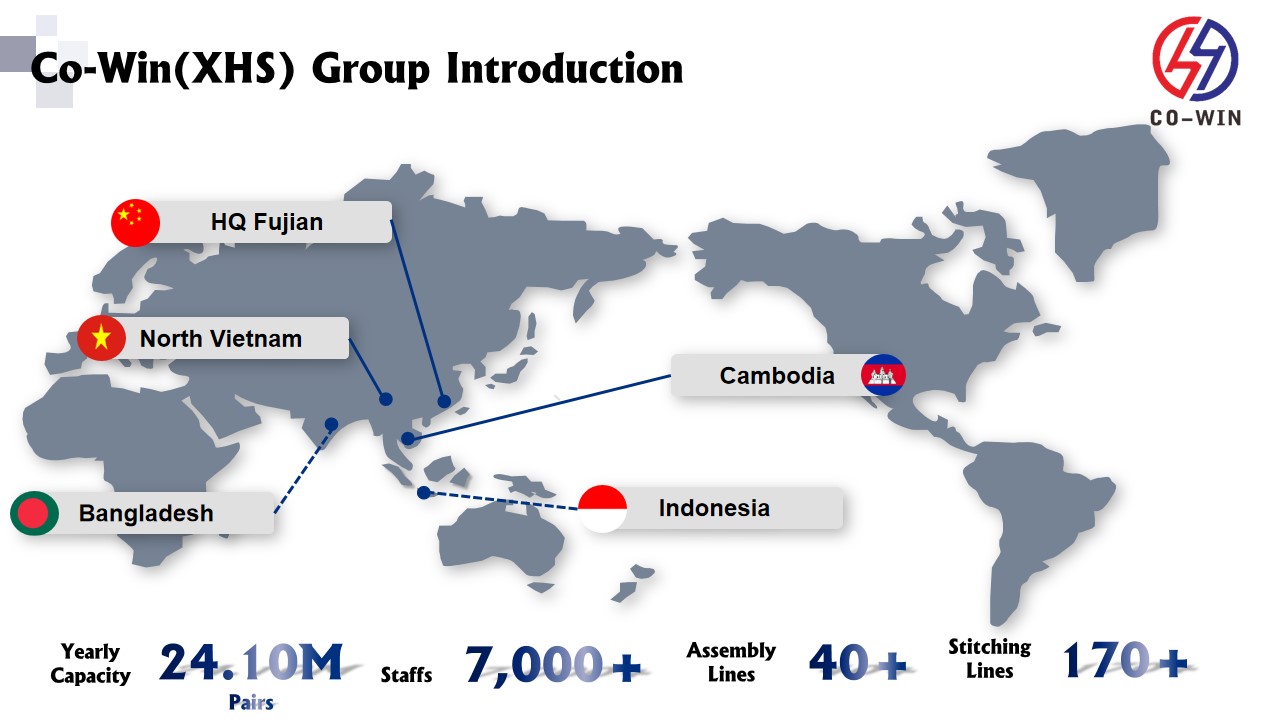 Co-Win(XHS) Group Introduction

CO-WIN

HQ Fujian

North Vietnam

Cambodia

Bangladesh

Indonesia

Yearly Capacity 24.10M Pairs

Staffs 7,000+

Assembly Lines 40+

Stitching Lines 170+